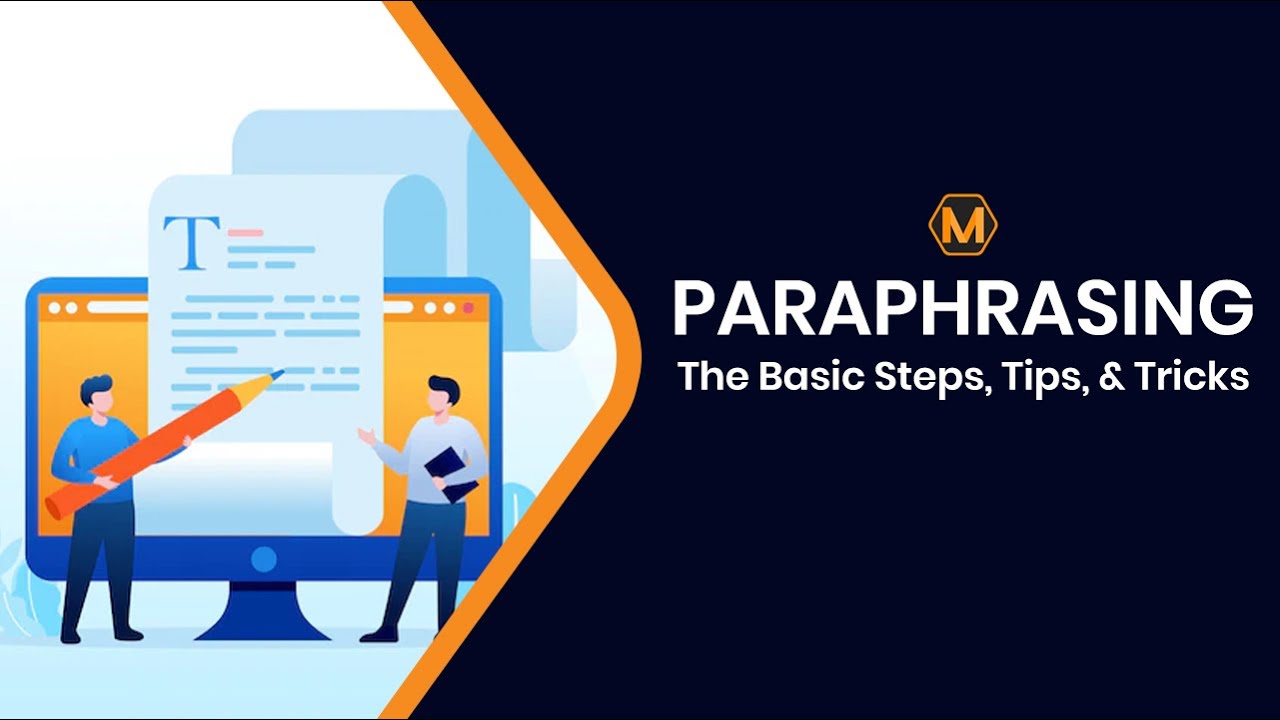 T

M

PARAPHRASING
The Basic Steps, Tips, & Tricks